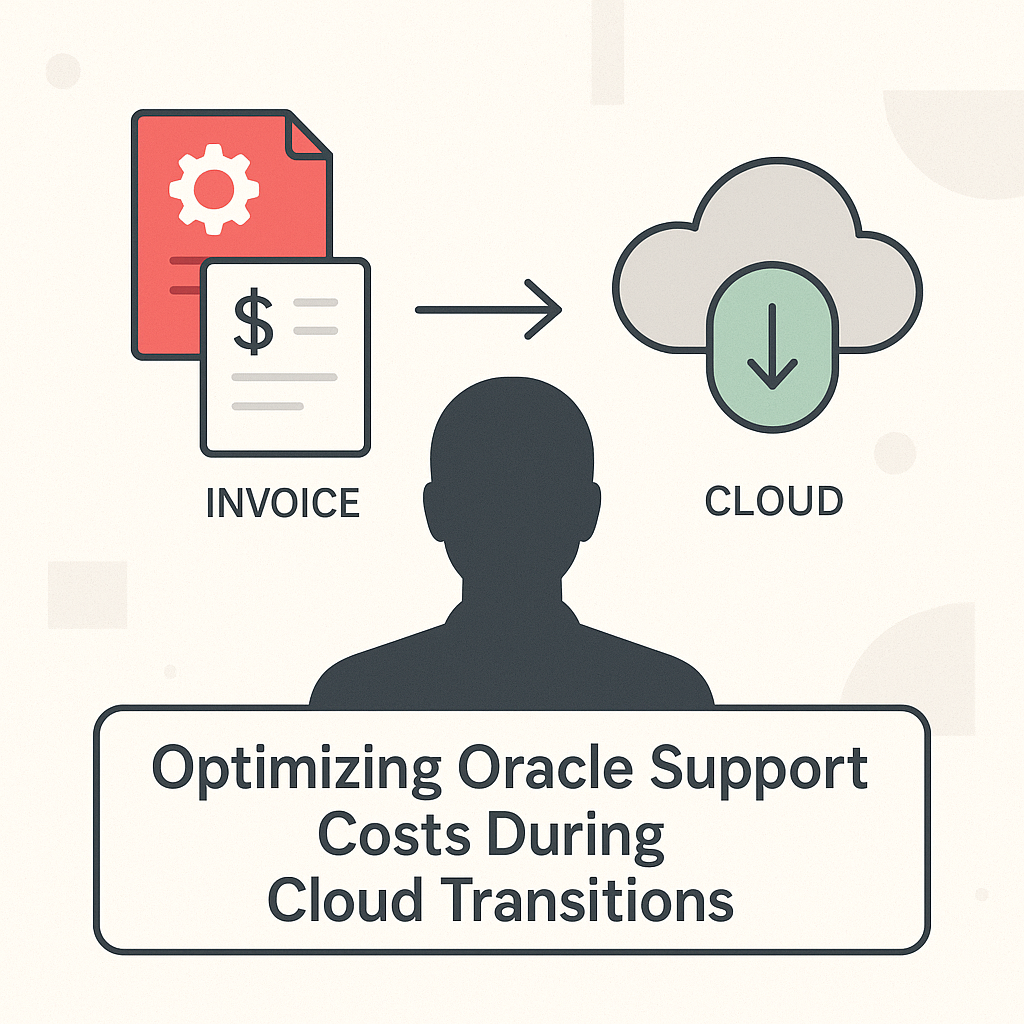 $

INVOICE

CLOUD

Optimizing Oracle Support Costs During Cloud Transitions